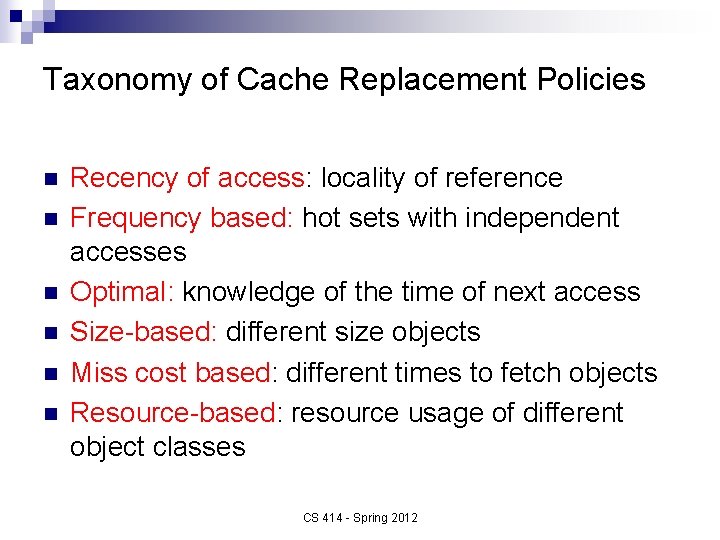 Taxonomy of Cache Replacement Policies

- Recency of access: locality of reference
- Frequency based: hot sets with independent accesses
- Optimal: knowledge of the time of next access
- Size-based: different size objects
- Miss cost based: different times to fetch objects
- Resource-based: resource usage of different object classes

CS 414 - Spring 2012